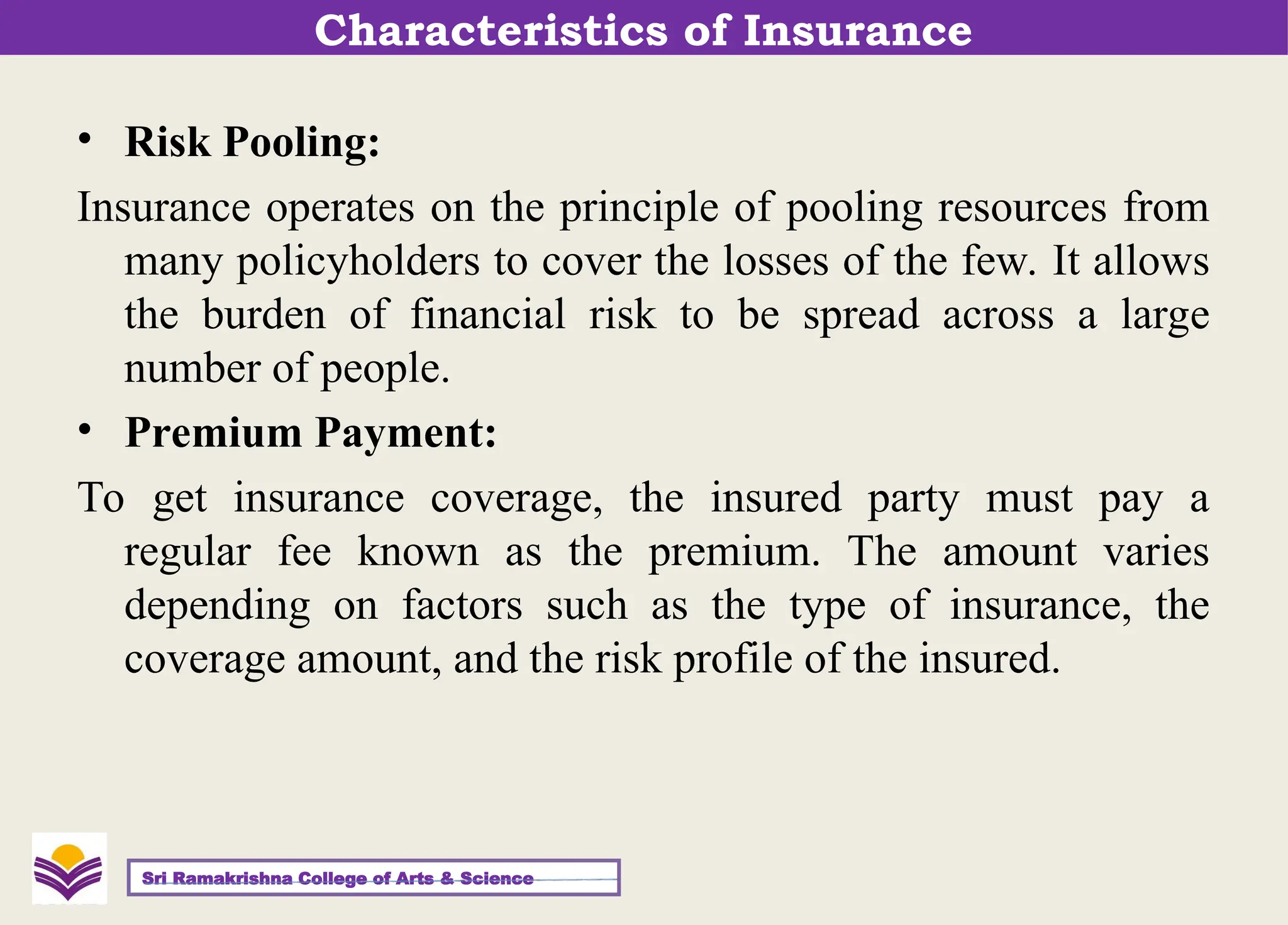 Characteristics of Insurance

• Risk Pooling:

Insurance operates on the principle of pooling resources from many policyholders to cover the losses of the few. It allows the burden of financial risk to be spread across a large number of people.

• Premium Payment:

To get insurance coverage, the insured party must pay a regular fee known as the premium. The amount varies depending on factors such as the type of insurance, the coverage amount, and the risk profile of the insured.

Sri Ramakrishna College of Arts & Science